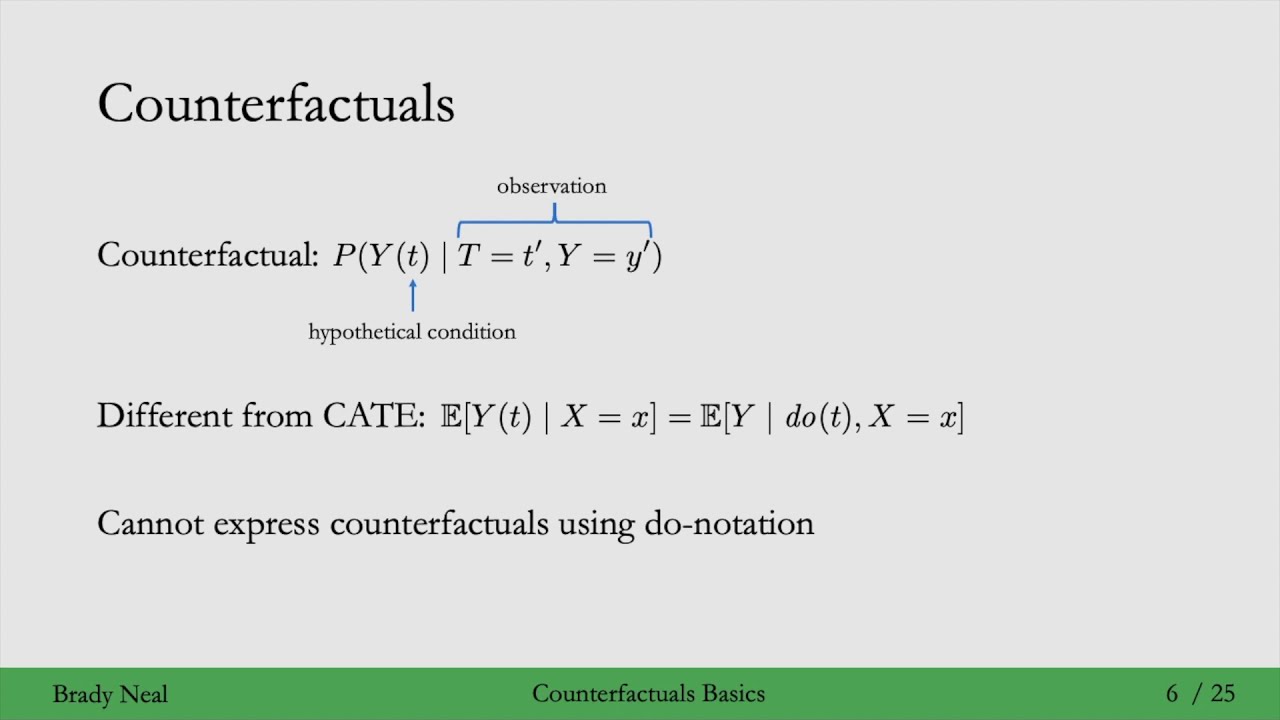 Counterfactuals

observation

Counterfactual: $P(Y(t) \mid T = t', Y = y')$

hypothetical condition

Different from CATE: $\mathbb{E}[Y(t) \mid X = x] = \mathbb{E}[Y \mid do(t), X = x]$

Cannot express counterfactuals using do-notation

Brady Neal Counterfactuals Basics 6 / 25